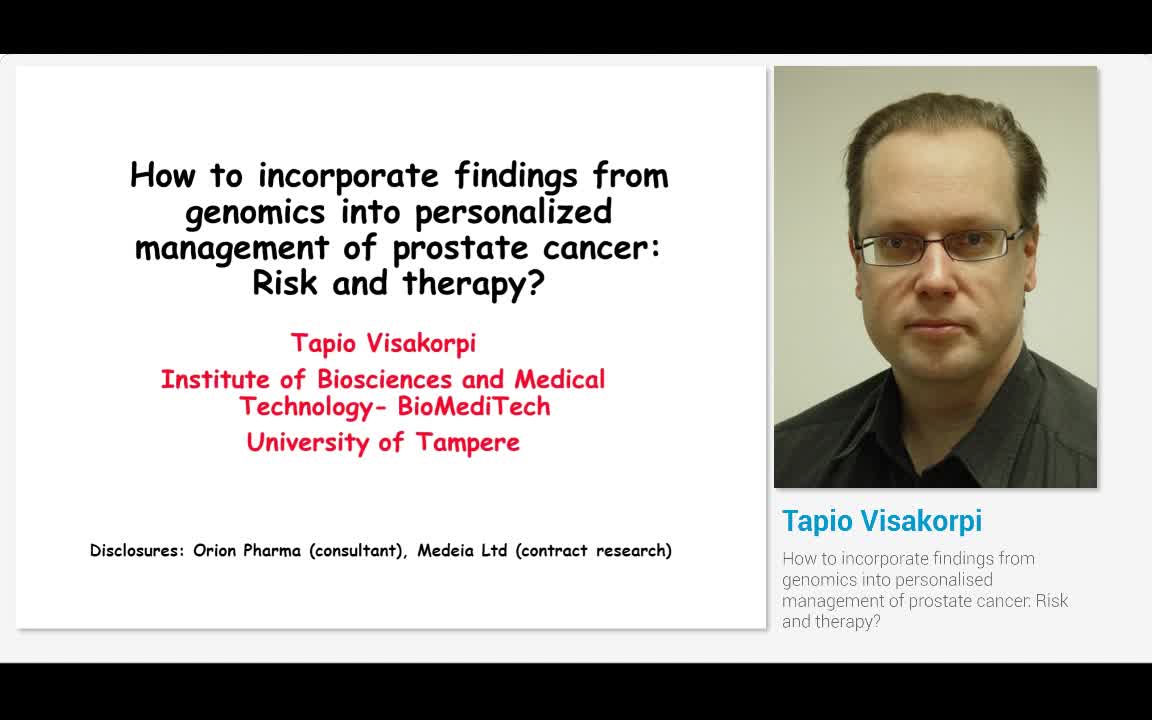 How to incorporate findings from genomics into personalized management of prostate cancer: Risk and therapy?

Tapio Visakorpi

Institute of Biosciences and Medical Technology- BioMediTech

University of Tampere

Disclosures: Orion Pharma (consultant), Medeia Ltd (contract research)

Tapio Visakorpi

How to incorporate findings from genomics into personalised management of prostate cancer: Risk and therapy?